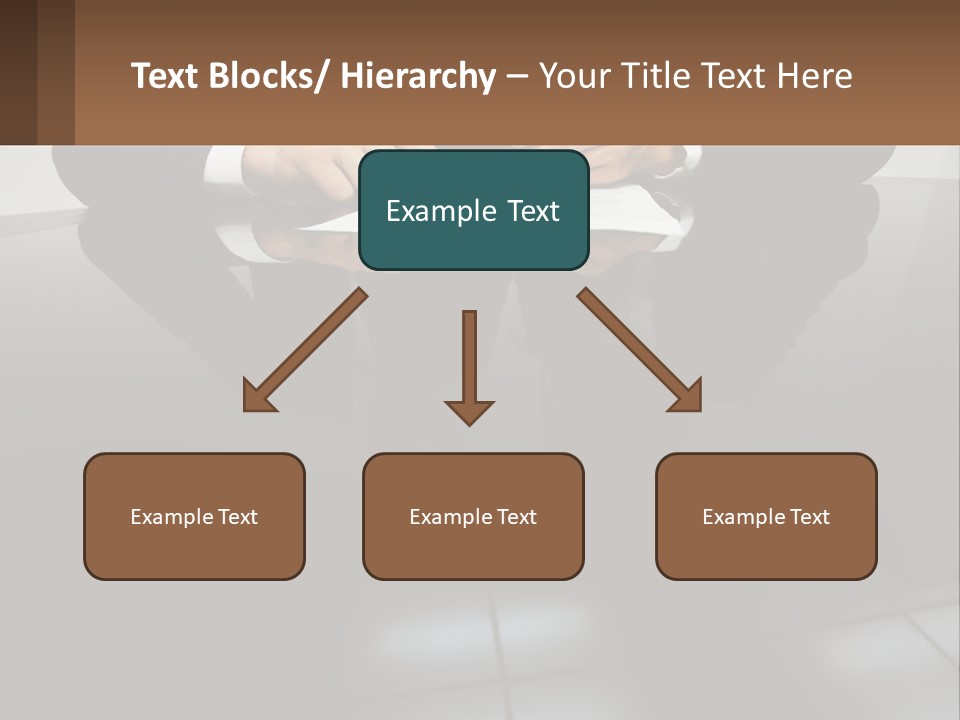 Text Blocks/ Hierarchy – Your Title Text Here

Example Text

Example Text

Example Text

Example Text